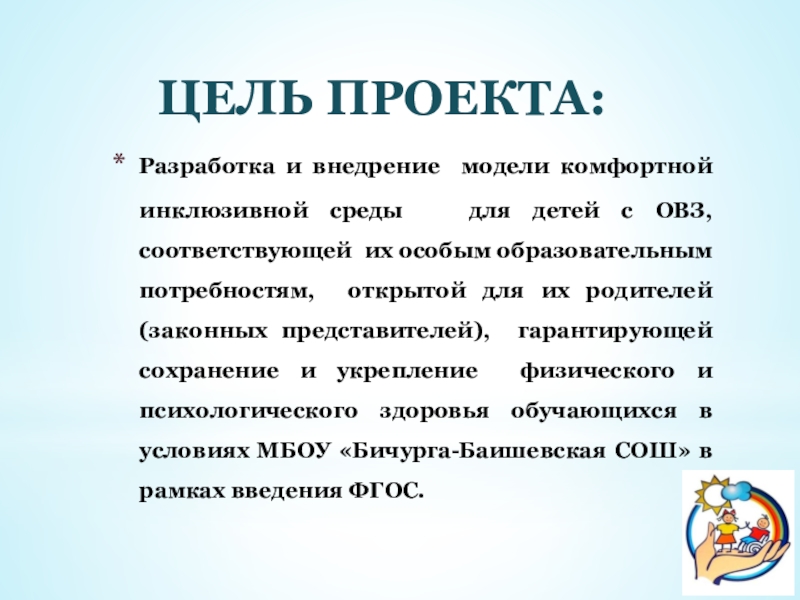 ЦЕЛЬ ПРОЕКТА:

* Разработка и внедрение модели комфортной инклюзивной среды для детей с ОВЗ, соответствующей их особым образовательным потребностям, открытой для их родителей (законных представителей), гарантирующей сохранение и укрепление физического и психологического здоровья обучающихся в условиях МБОУ «Бичурга-Баишевская СОШ» в рамках введения ФГОС.